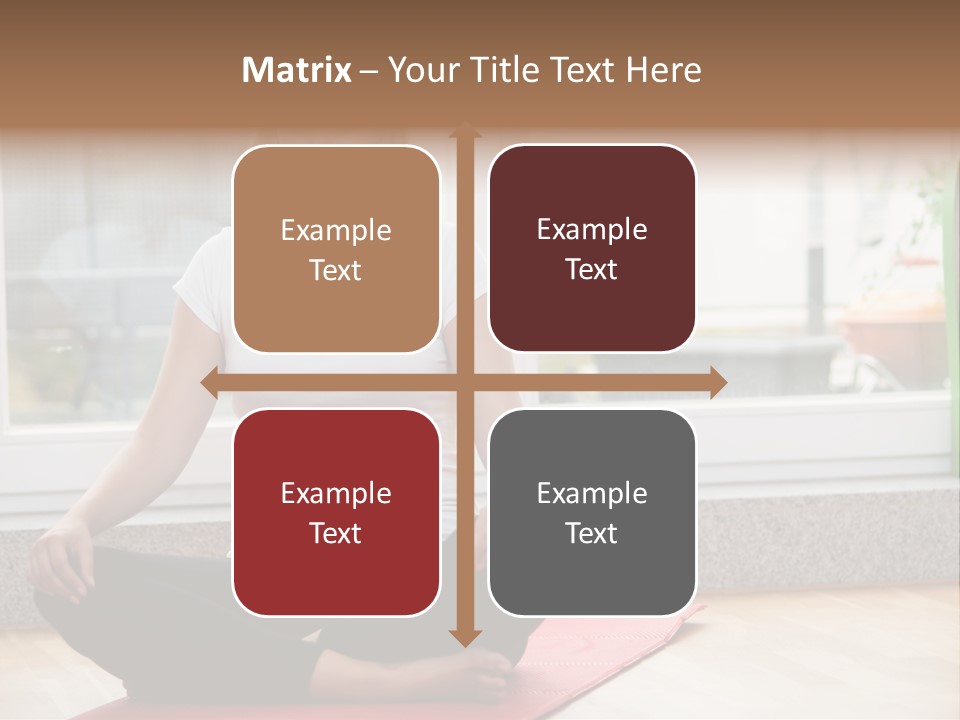 Matrix – Your Title Text Here

Example Text

Example Text

Example Text

Example Text